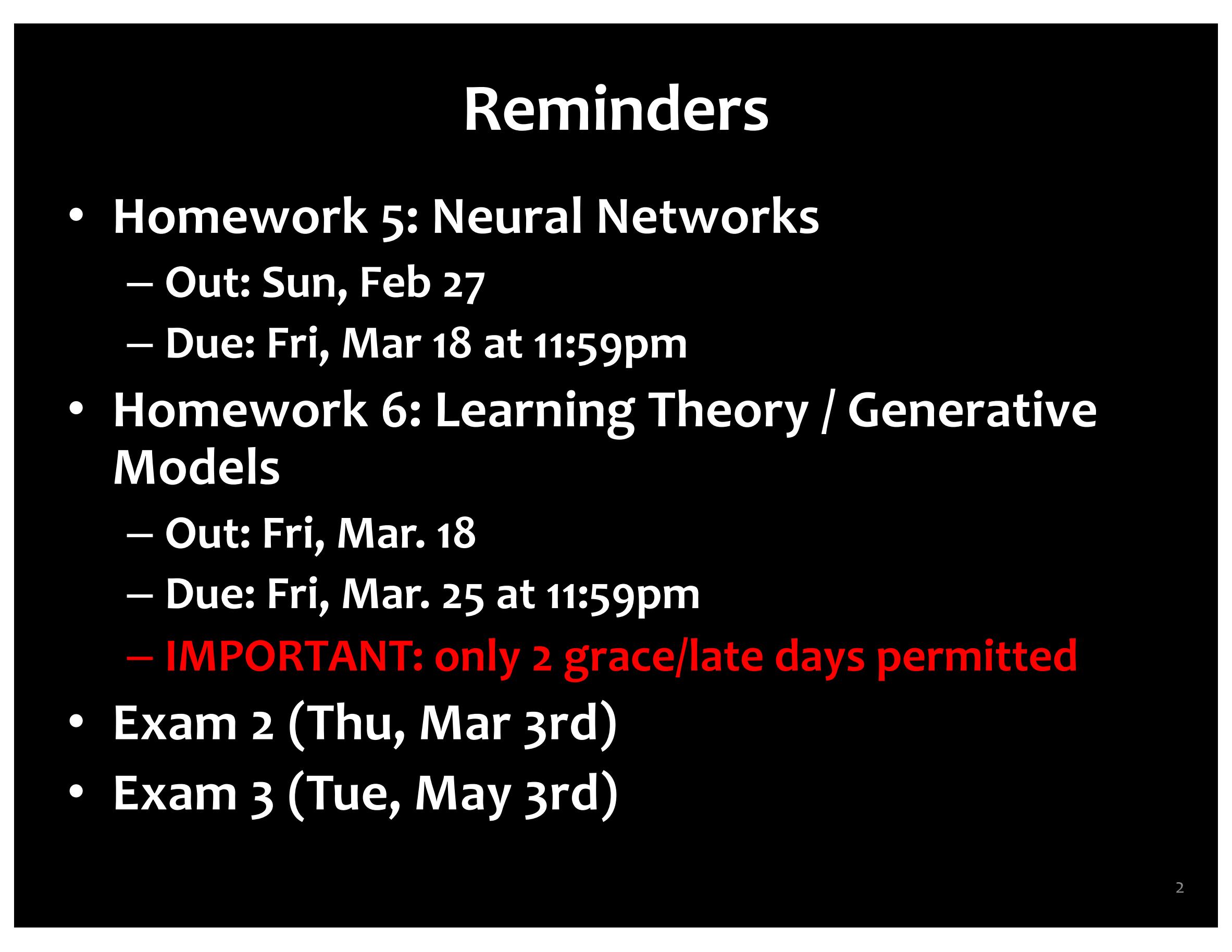 Reminders

• Homework 5: Neural Networks
 – Out: Sun, Feb 27
 – Due: Fri, Mar 18 at 11:59pm
• Homework 6: Learning Theory / Generative Models
 – Out: Fri, Mar. 18
 – Due: Fri, Mar. 25 at 11:59pm
 – IMPORTANT: only 2 grace/late days permitted
• Exam 2 (Thu, Mar 3rd)
• Exam 3 (Tue, May 3rd)

2